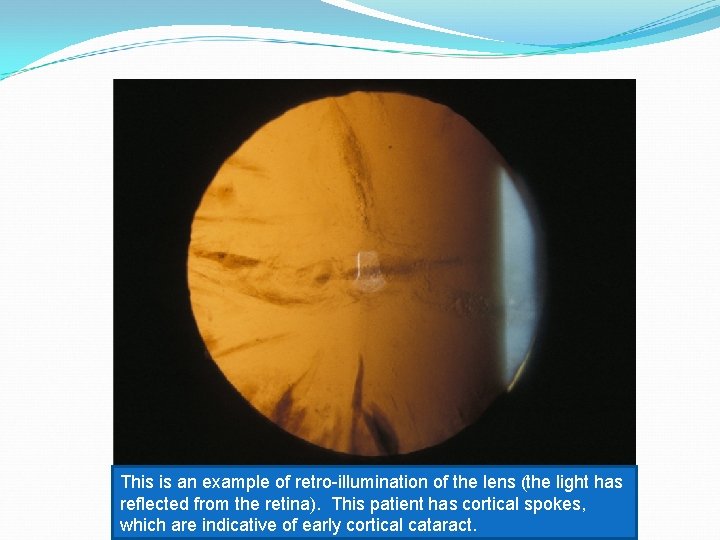 This is an example of retro-illumination of the lens (the light has reflected from the retina). This patient has cortical spokes, which are indicative of early cortical cataract.